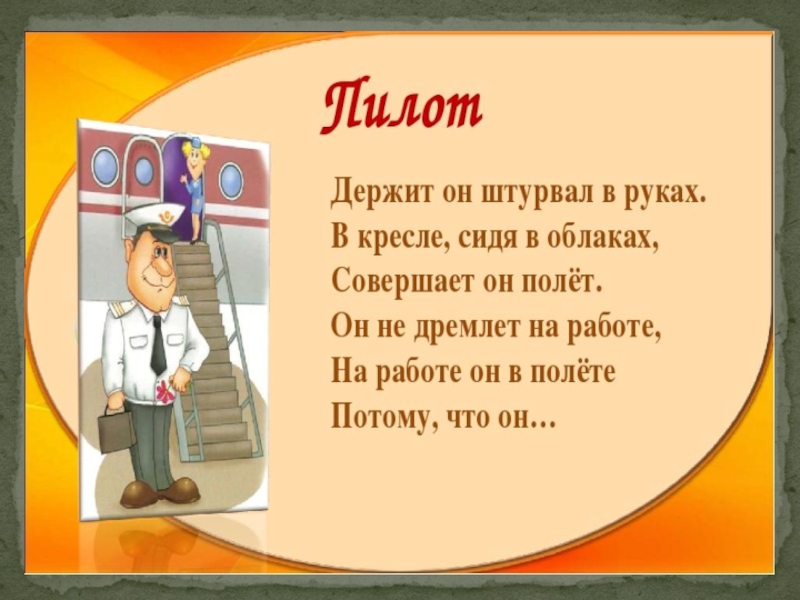 Пилот

Держит он штурвал в руках.
В кресле, сидя в облаках,
Совершает он полёт.
Он не дремлет на работе,
На работе он в полёте
Потому, что он…